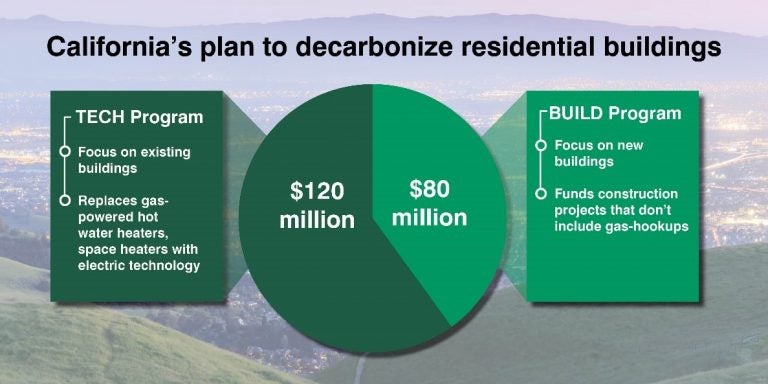 California's plan to decarbonize residential buildings

TECH Program

Focus on existing buildings

Replaces gas-powered hot water heaters, space heaters with electric technology

$120 million

$80 million

BUILD Program

Focus on new buildings

Funds construction projects that don't include gas-hookups